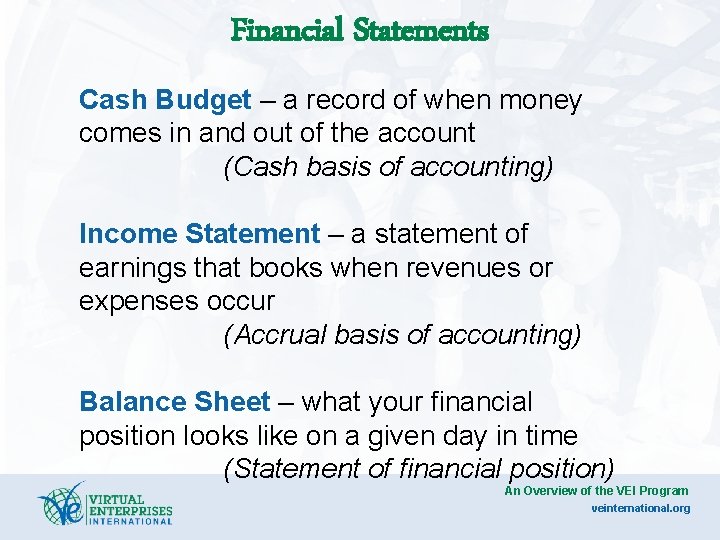 Financial Statements

Cash Budget – a record of when money comes in and out of the account
(Cash basis of accounting)

Income Statement – a statement of earnings that books when revenues or expenses occur
(Accrual basis of accounting)

Balance Sheet – what your financial position looks like on a given day in time
(Statement of financial position)

VE VIRTUAL ENTERPRISES INTERNATIONAL

An Overview of the VEI Program
veinternational.org